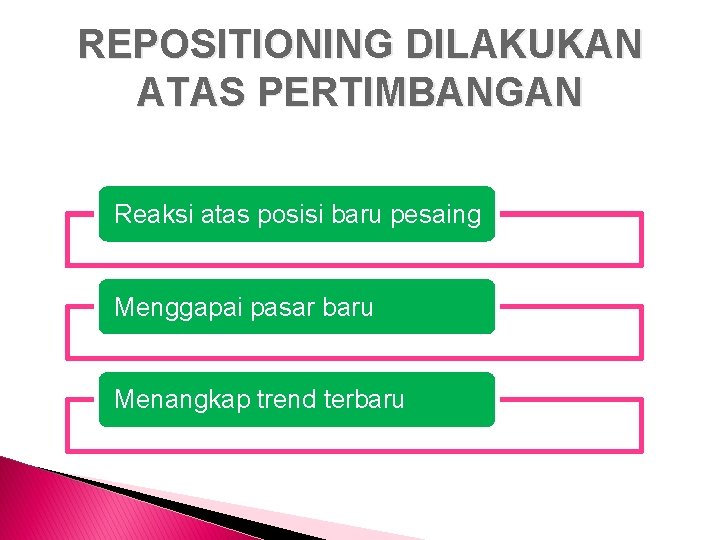 REPOSITIONING DILAKUKAN ATAS PERTIMBANGAN

Reaksi atas posisi baru pesaing

Menggapai pasar baru

Menangkap trend terbaru